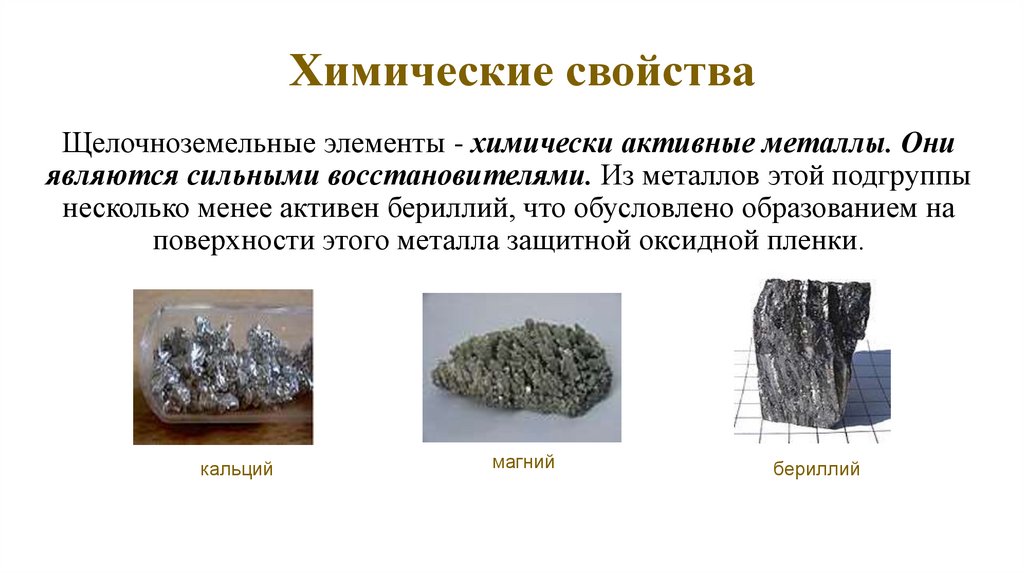 Химические свойства

Щелочноземельные элементы - химически активные металлы. Они являются сильными восстановителями. Из металлов этой подгруппы несколько менее активен бериллий, что обусловлено образованием на поверхности этого металла защитной оксидной пленки.

кальций

магний

бериллий